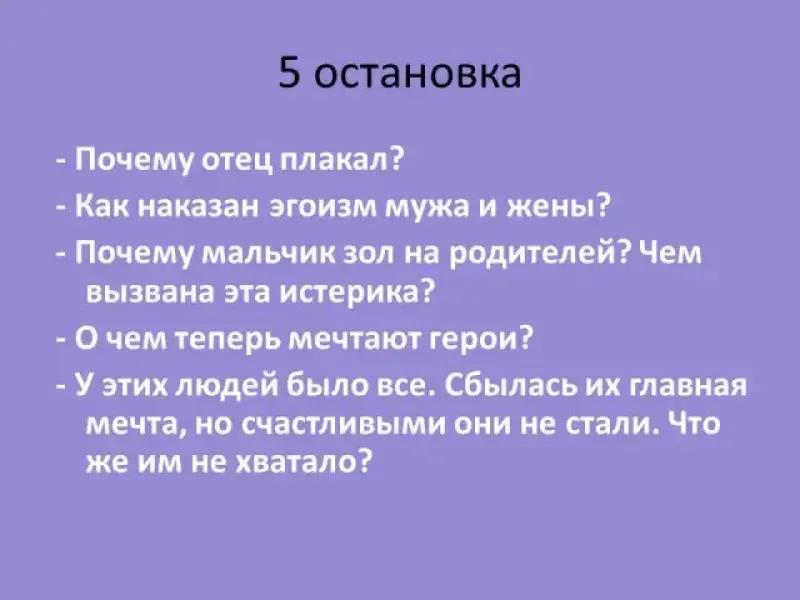 5 остановка

- Почему отец плакал?

- Как наказан эгоизм мужа и жены?

- Почему мальчик зол на родителей? Чем вызвана эта истерика?

- О чем теперь мечтают герои?

- У этих людей было все. Сбылась их главная мечта, но счастливыми они не стали. Что же им не хватало?